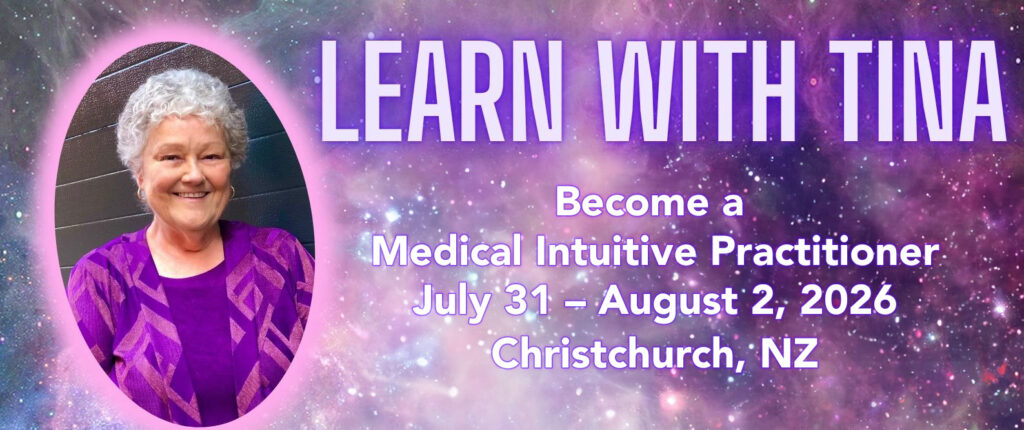 LEARN WITH TINA

Become a
Medical Intuitive Practitioner
July 31 – August 2, 2026
Christchurch, NZ